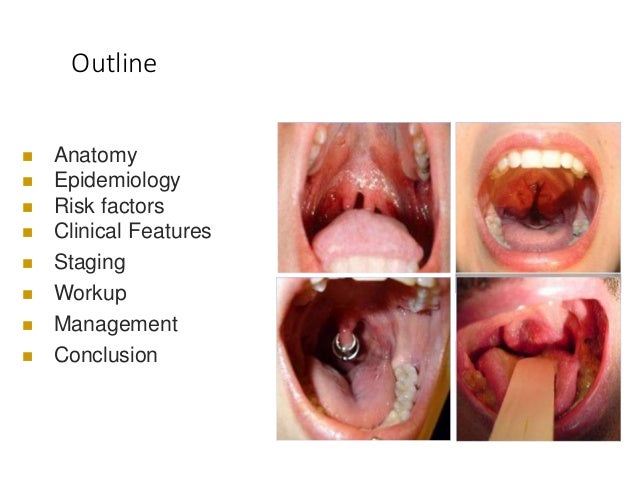 Outline

- Anatomy
- Epidemiology
- Risk factors
- Clinical Features
- Staging
- Workup
- Management
- Conclusion